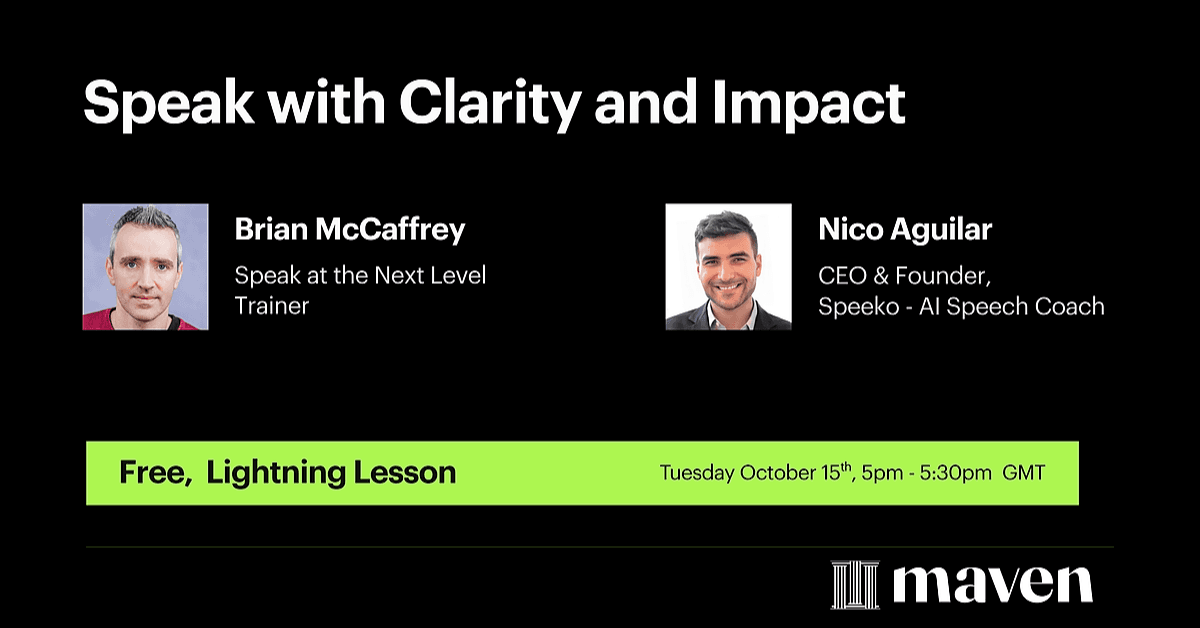 Speak with Clarity and Impact

Brian McCaffrey

Speak at the Next Level Trainer

Nico Aguilar

CEO & Founder, Speeko - AI Speech Coach

Free, Lightning Lesson

Tuesday October 15$^{th}$, 5pm - 5:30pm GMT

maven